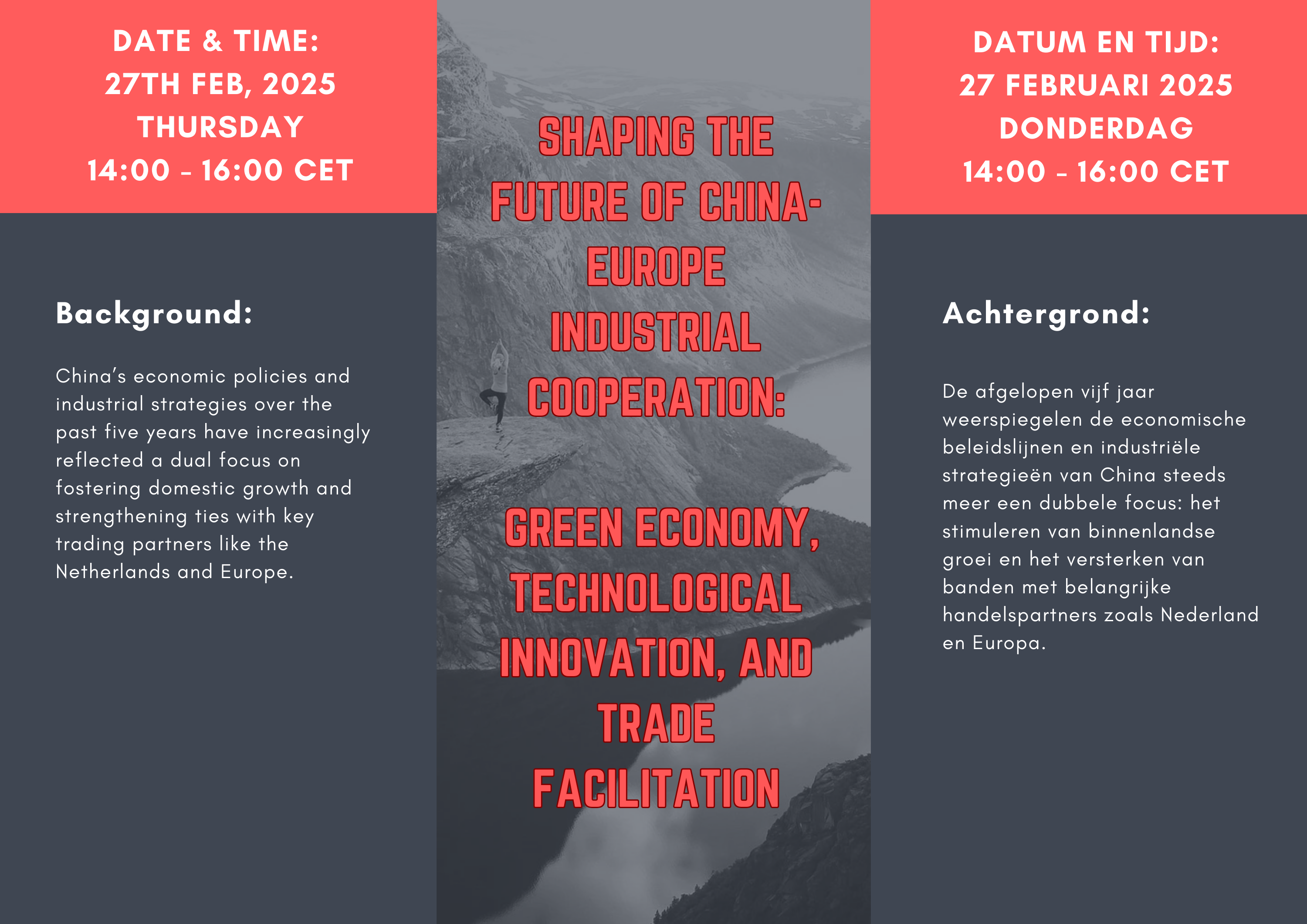 DATE & TIME:
27TH FEB, 2025
THURSDAY
14:00 - 16:00 CET

Background:

China's economic policies and industrial strategies over the past five years have increasingly reflected a dual focus on fostering domestic growth and strengthening ties with key trading partners like the Netherlands and Europe.

SHAPING THE FUTURE OF CHINA-EUROPE INDUSTRIAL COOPERATION:

GREEN ECONOMY, TECHNOLOGICAL INNOVATION, AND TRADE FACILITATION

DATUM EN TIJD:
27 FEBRUARI 2025
DONDERDAG
14:00 - 16:00 CET

Achtergrond:

De afgelopen vijf jaar weerspiegelen de economische beleidslijnen en industriële strategieën van China steeds meer een dubbele focus: het stimuleren van binnenlandse groei en het versterken van banden met belangrijke handelspartners zoals Nederland en Europa.